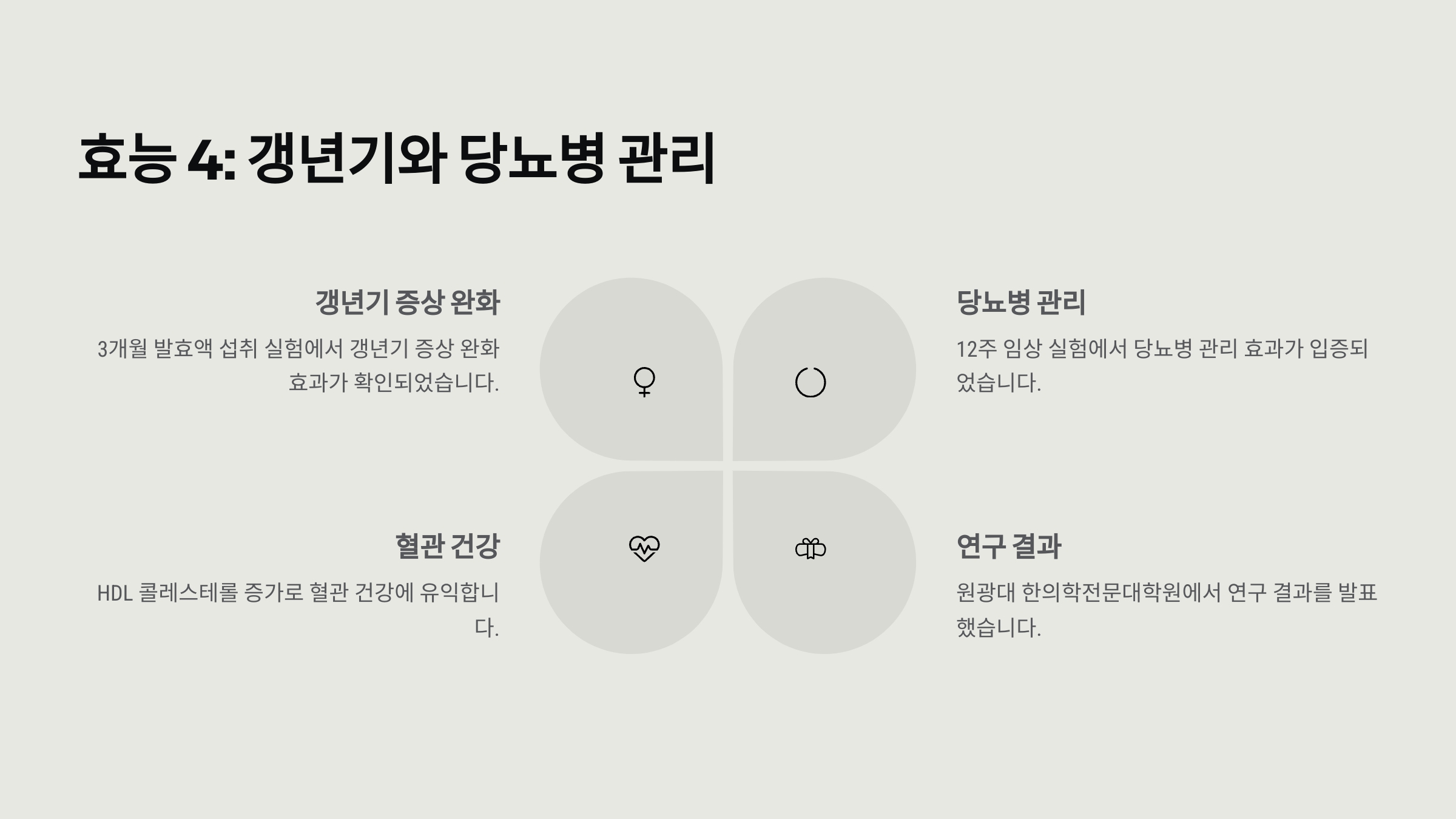 효능 4: 갱년기와 당뇨병 관리

갱년기 증상 완화

3개월 발효액 섭취 실험에서 갱년기 증상 완화 효과가 확인되었습니다.

당뇨병 관리

12주 임상 실험에서 당뇨병 관리 효과가 입증되었습니다.

혈관 건강

HDL 콜레스테롤 증가로 혈관 건강에 유익합니다.

연구 결과

원광대 한의학전문대학원에서 연구 결과를 발표했습니다.